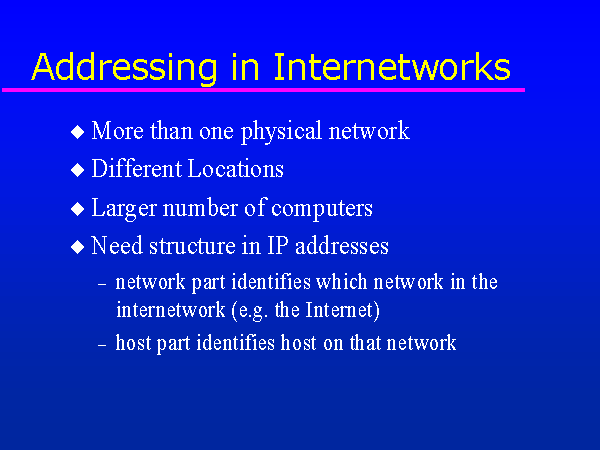 Addressing in Internetworks

◆ More than one physical network

◆ Different Locations

◆ Larger number of computers

◆ Need structure in IP addresses

– network part identifies which network in the internetwork (e.g. the Internet)

– host part identifies host on that network